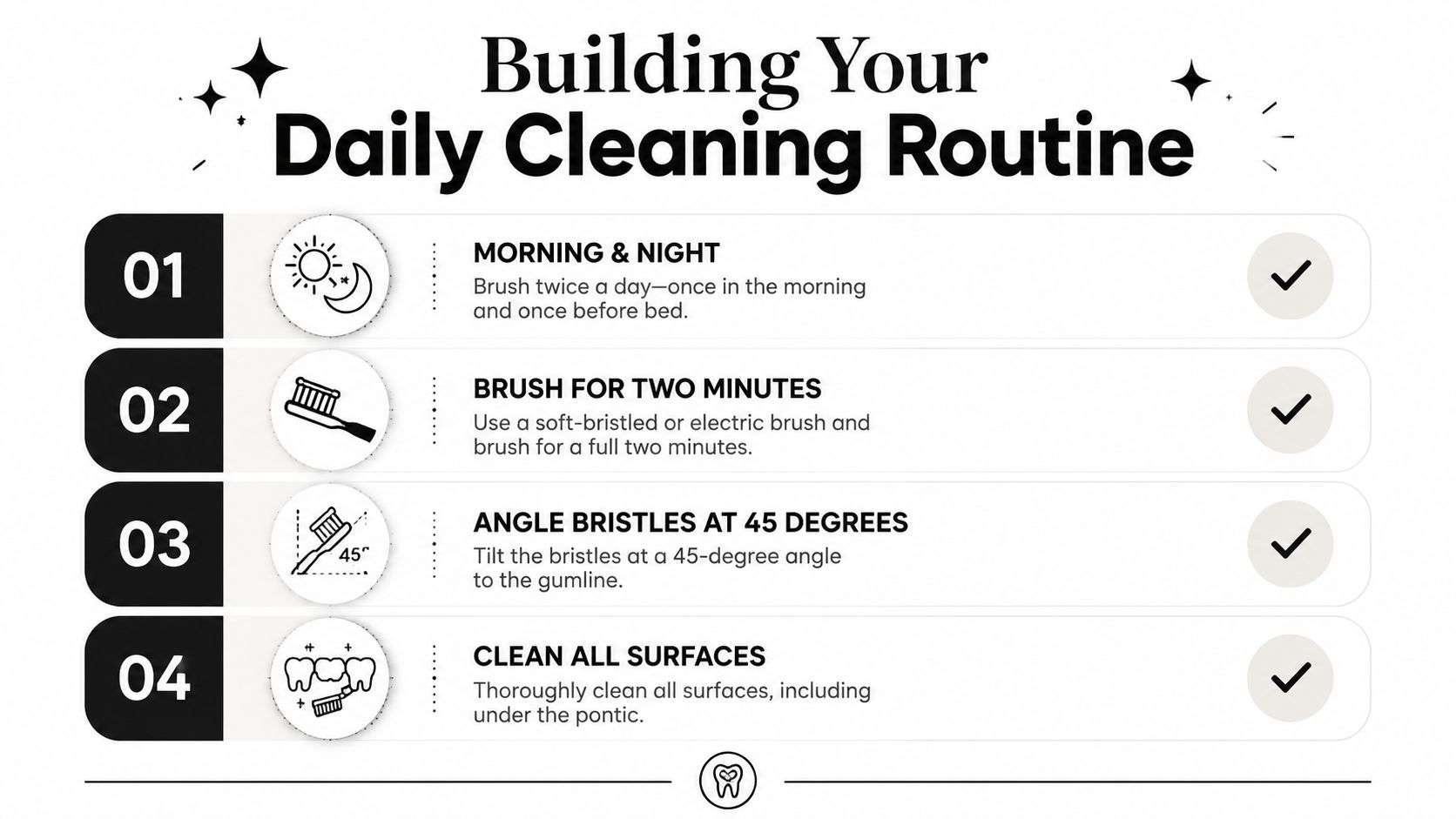 Building Your
Daily Cleaning Routine

01

MORNING & NIGHT
Brush twice a day—once in the morning and once before bed.

02

BRUSH FOR TWO MINUTES
Use a soft-bristled or electric brush and brush for a full two minutes.

03

45°

ANGLE BRISTLES AT 45 DEGREES
Tilt the bristles at a 45-degree angle to the gumline.

04

CLEAN ALL SURFACES
Thoroughly clean all surfaces, including under the pontic.